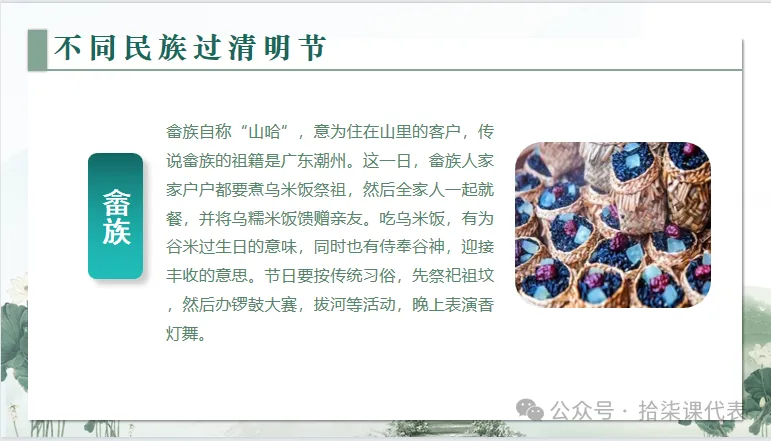 不同民族过清明节

畲族

畲族自称“山哈”，意为住在山里的客户，传说畲族的祖籍是广东潮州。这一日，畲族人家家户户都要煮乌米饭祭祖，然后全家人一起就餐，并将乌糯米饭馈赠亲友。吃乌米饭，有为谷米过生日的意味，同时也有侍奉谷神，迎接丰收的意思。节日要按传统习俗，先祭祀祖坟，然后办锣鼓大赛，拔河等活动，晚上表演香灯舞。

公众号 · 拾柒课代表